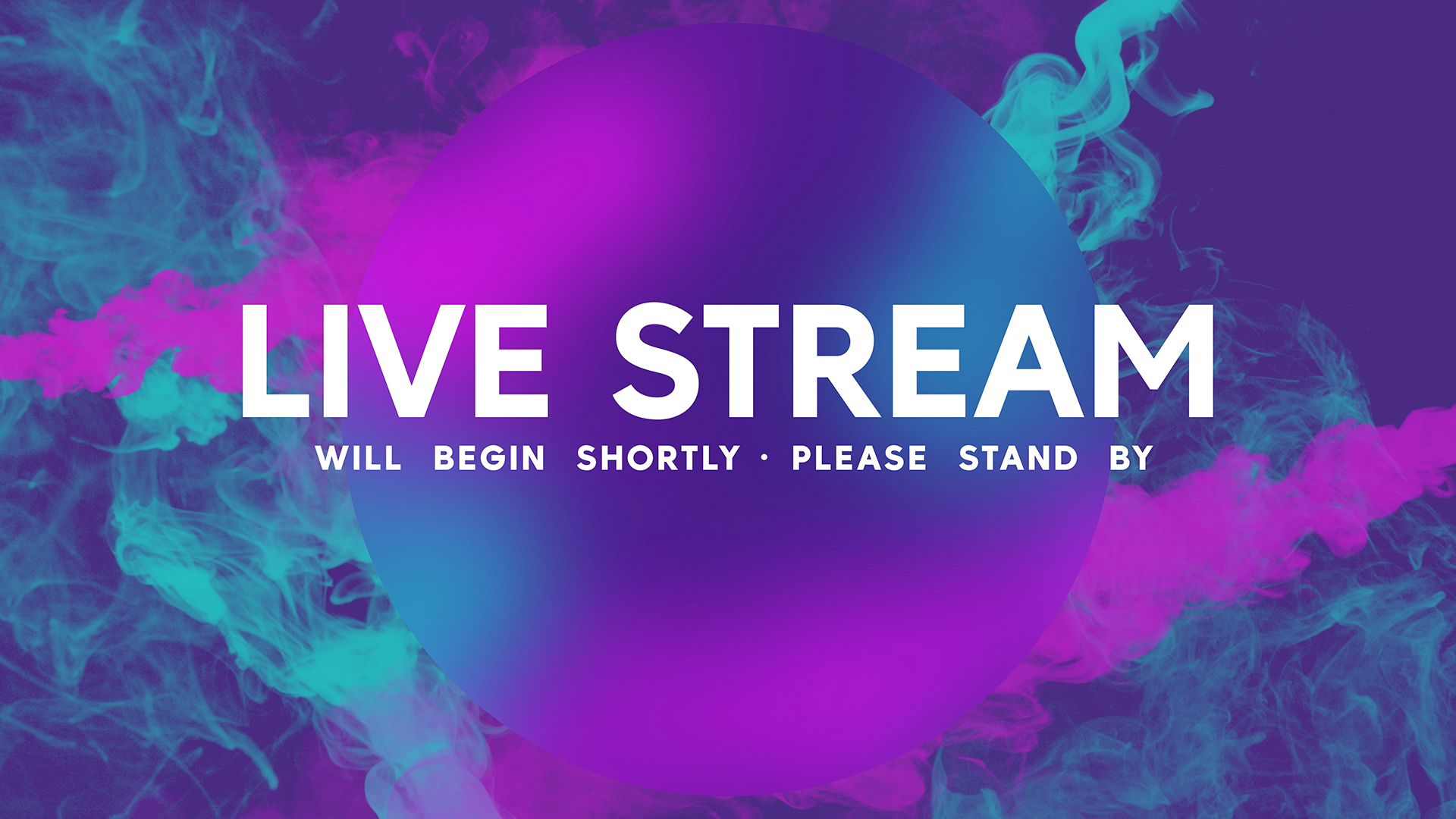 LIVE STREAM

WILL BEGIN SHORTLY · PLEASE STAND BY